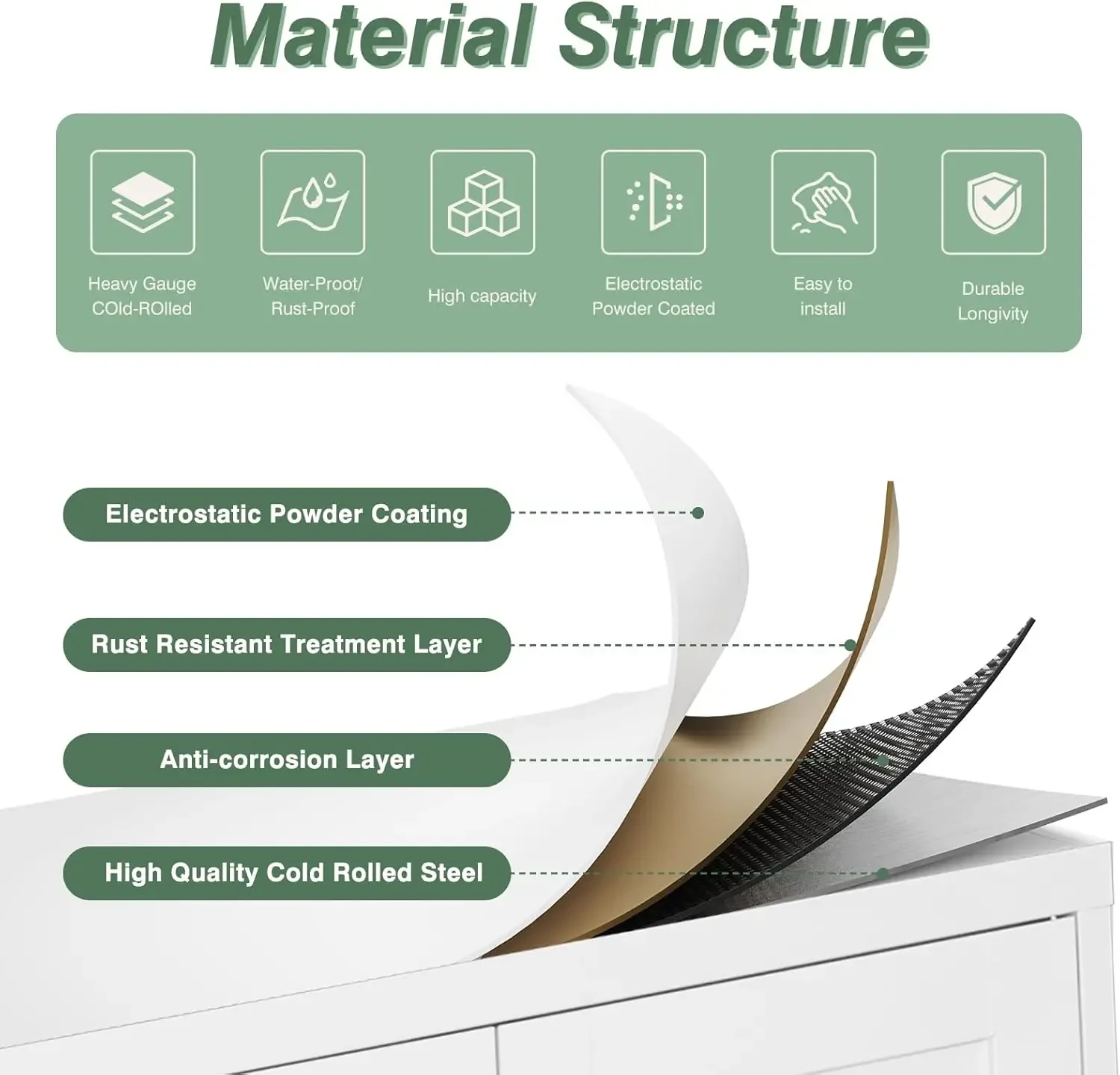 Material Structure

Heavy Gauge COld-ROlled

Water-Proot/ Rust-Proof

High capacity

Electrostatic Powder Coated

Easy to install

Durable Longivity

Electrostatic Powder Coating

Rust Resistant Treatment Layer

Anti-corrosion Layer

High Quality Cold Rolled Steel